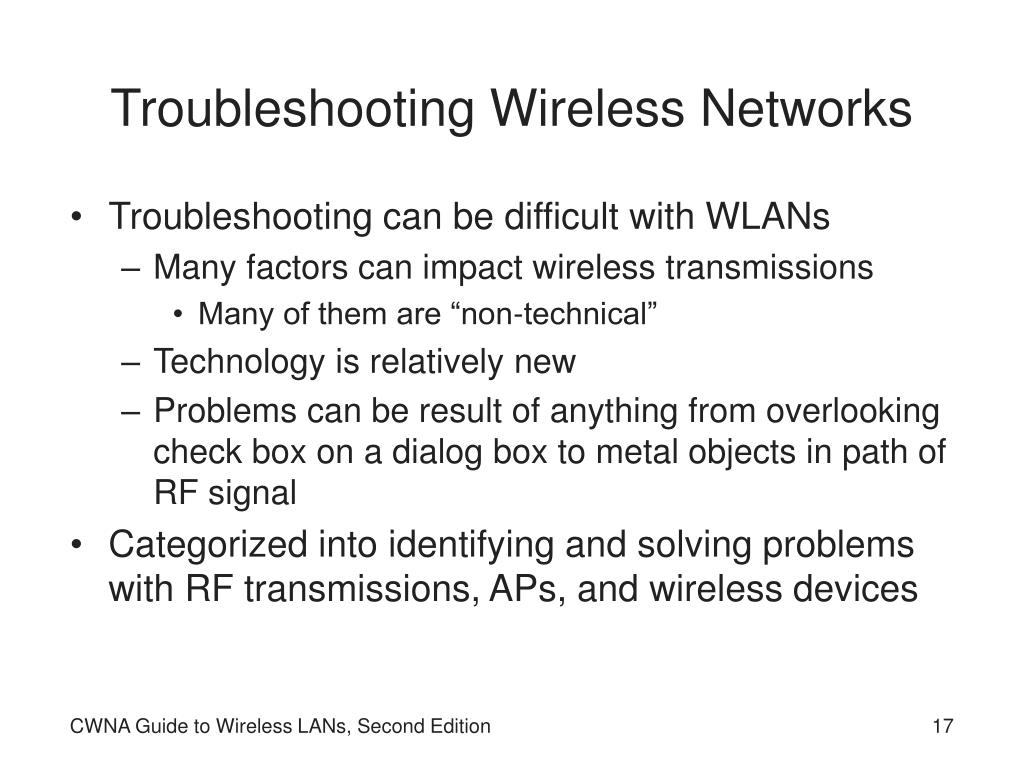 Troubleshooting Wireless Networks

• Troubleshooting can be difficult with WLANs
  – Many factors can impact wireless transmissions
    • Many of them are “non-technical”
  – Technology is relatively new
  – Problems can be result of anything from overlooking check box on a dialog box to metal objects in path of RF signal
• Categorized into identifying and solving problems with RF transmissions, APs, and wireless devices

CWNA Guide to Wireless LANs, Second Edition

17